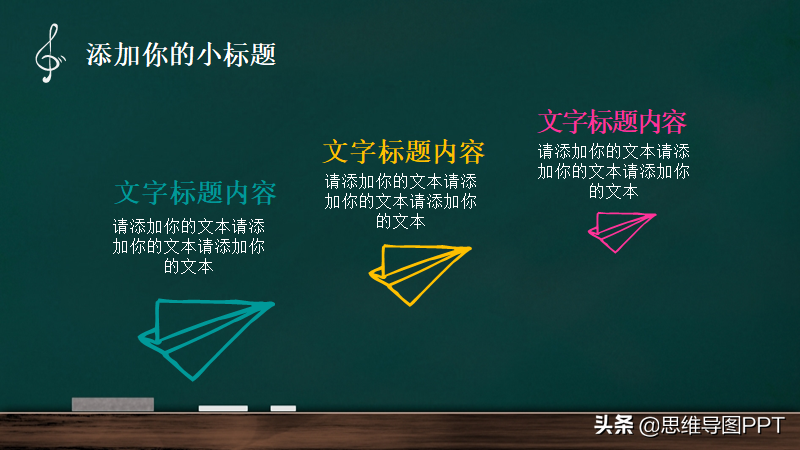 添加你的小标题

文字标题内容
请添加你的文本请添加你的文本请添加你的文本

文字标题内容
请添加你的文本请添加你的文本请添加你的文本

文字标题内容
请添加你的文本请添加你的文本请添加你的文本

头条 @思维导图PPT